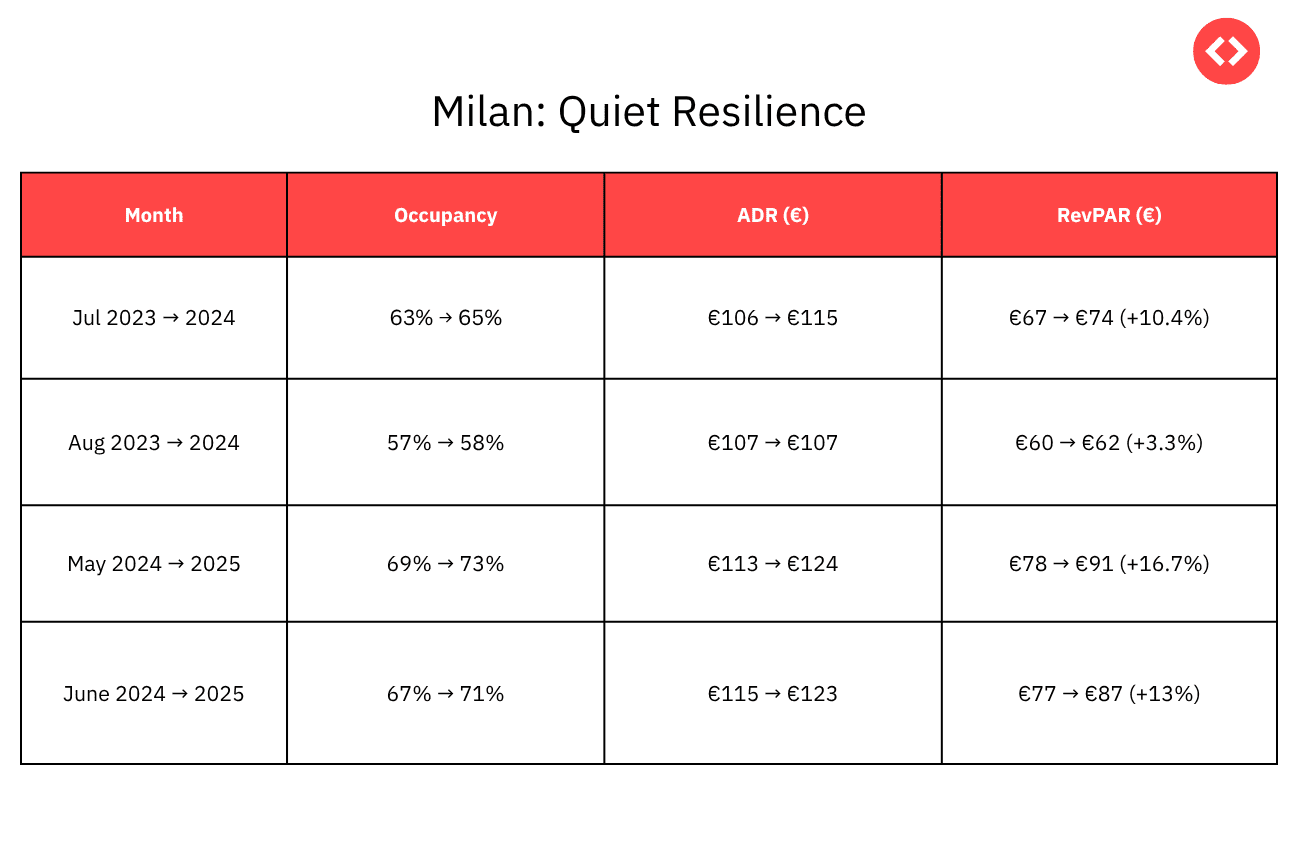 Milan: Quiet Resilience

| Month | Occupancy | ADR (€) | RevPAR (€) |
|---|---|---|---|
| Jul 2023 → 2024 | 63% → 65% | €106 → €115 | €67 → €74 (+10.4%) |
| Aug 2023 → 2024 | 57% → 58% | €107 → €107 | €60 → €62 (+3.3%) |
| May 2024 → 2025 | 69% → 73% | €113 → €124 | €78 → €91 (+16.7%) |
| June 2024 → 2025 | 67% → 71% | €115 → €123 | €77 → €87 (+13%) |